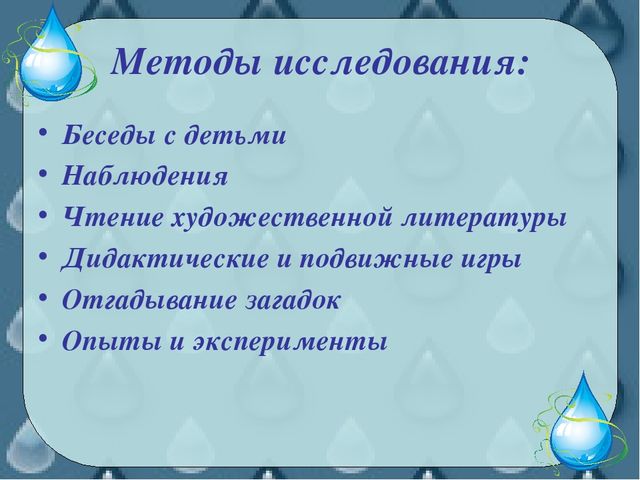 Методы исследования:

• Беседы с детьми
• Наблюдения
• Чтение художественной литературы
• Дидактические и подвижные игры
• Отгадывание загадок
• Опыты и эксперименты